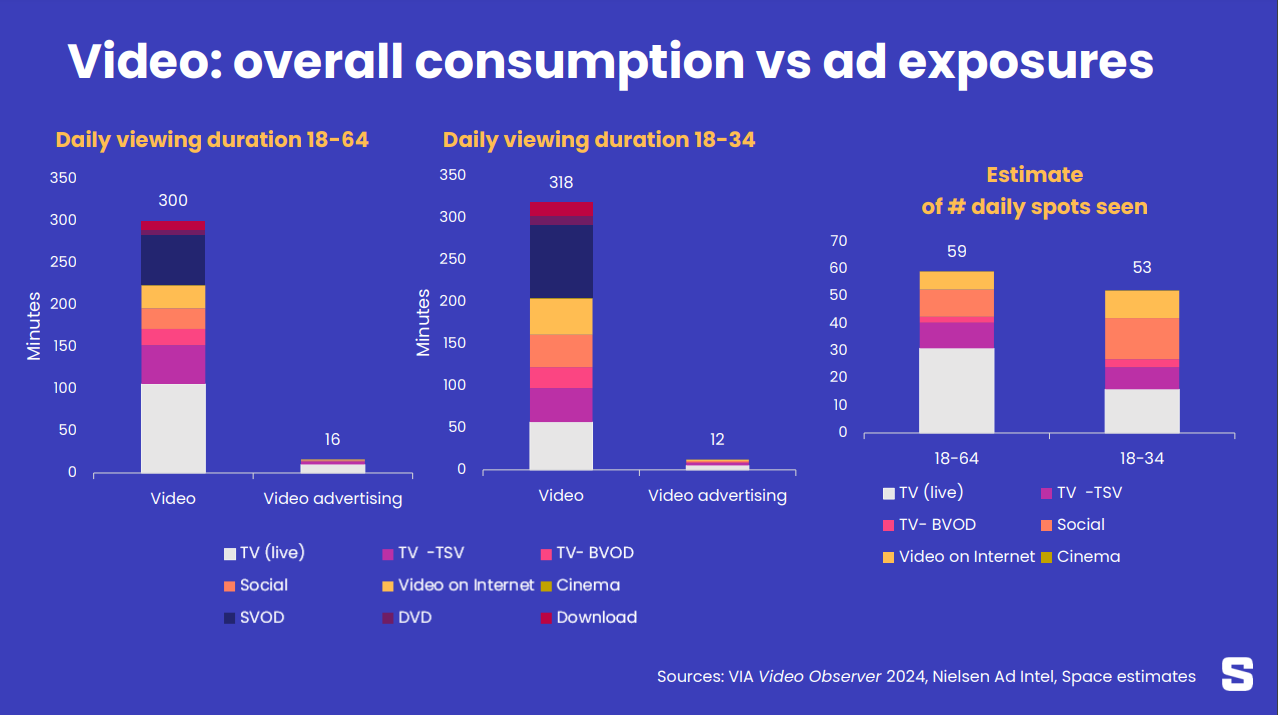 Video: overall consumption vs ad exposures

Daily viewing duration 18-64

350
300
250
200
150
100
50
0
Minutes
300
16
Video
Video advertising

Daily viewing duration 18-34

350
300
250
200
150
100
50
0
Minutes
318
12
Video
Video advertising

TV (live)
TV -TSV
TV- BVOD
Social
Video on Internet
Cinema
SVOD
DVD
Download

Estimate of # daily spots seen

70
60
50
40
30
20
10
0
59
53
18-64
18-34

TV (live)
TV -TSV
TV- BVOD
Social
Video on Internet
Cinema

Sources: VIA Video Observer 2024, Nielsen Ad Intel, Space estimates

S